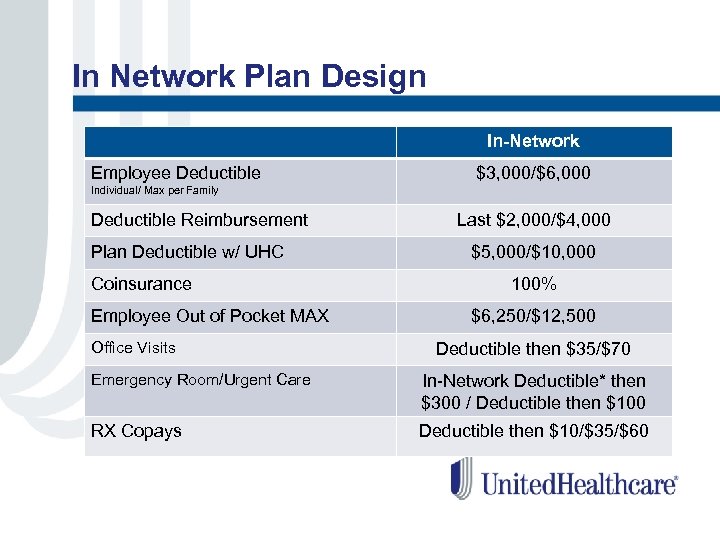 In Network Plan Design

| | In-Network |
|---|---|
| Employee Deductible Individual/ Max per Family | \$3,000/\$6,000 |
| Deductible Reimbursement | Last \$2,000/\$4,000 |
| Plan Deductible w/ UHC | \$5,000/\$10,000 |
| Coinsurance | 100% |
| Employee Out of Pocket MAX | \$6,250/\$12,500 |
| Office Visits | Deductible then \$35/\$70 |
| Emergency Room/Urgent Care | In-Network Deductible* then \$300 / Deductible then \$100 |
| RX Copays | Deductible then \$10/\$35/\$60 |

UnitedHealthcare®